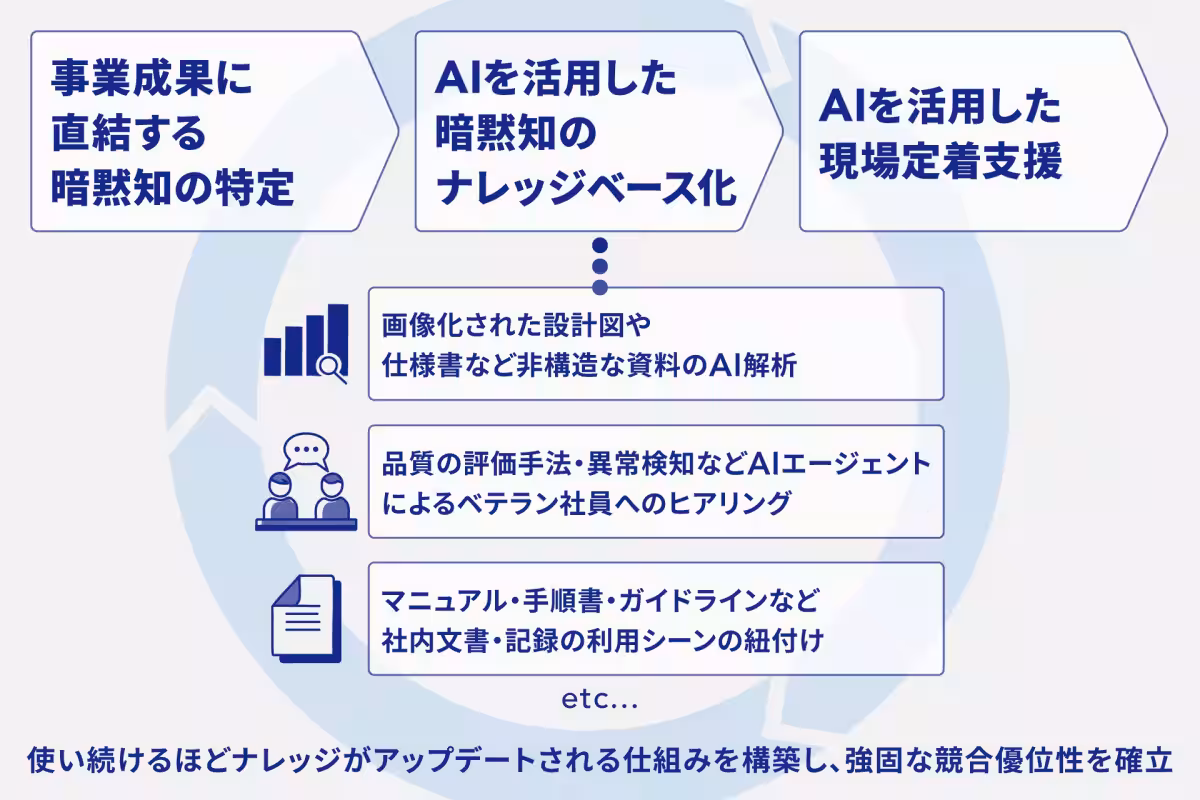 事業成果に直結する暗黙知の特定

AIを活用した暗黙知のナレッジベース化

AIを活用した現場定着支援

画像化された設計図や仕様書など非構造な資料のAI解析

品質の評価手法・異常検知などAIエージェントによるベテラン社員へのヒアリング

マニュアル・手順書・ガイドラインなど社内文書・記録の利用シーンの紐付け

etc...

使い続けるほどナレッジがアップデートされる仕組みを構築し、強固な競合優位性を確立